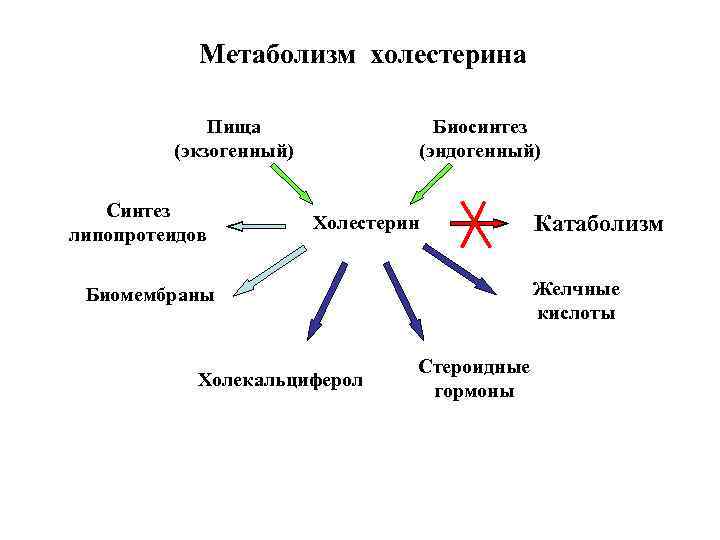 Метаболизм холестерина

Пища
(экзогенный)

Биосинтез
(эндогенный)

Синтез
липопротеидов

Холестерин

Катаболизм

Биомембраны

Желчные
кислоты

Холекальциферол

Стероидные
гормоны